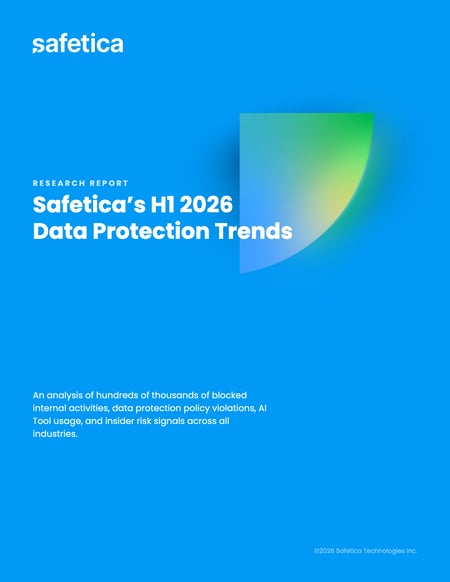 safetica

RESEARCH REPORT

Safetica's H1 2026 Data Protection Trends

An analysis of hundreds of thousands of blocked internal activities, data protection policy violations, AI Tool usage, and insider risk signals across all industries.

©2026 Safetica Technologies Inc.